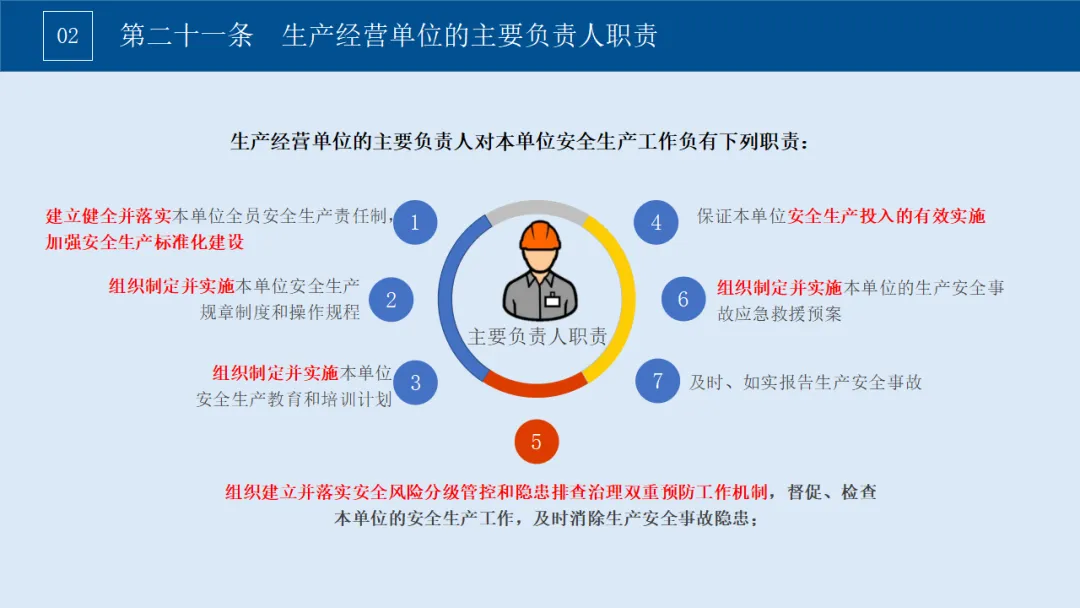 02 第二十一条 生产经营单位的主要负责人职责

生产经营单位的主要负责人对本单位安全生产工作负有下列职责：

建立健全并落实本单位全员安全生产责任制，加强安全生产标准化建设

1

组织制定并实施本单位安全生产规章制度和操作规程

2

组织制定并实施本单位安全生产教育和培训计划

3

主要负责人职责

4

保证本单位安全生产投入的有效实施

6

组织制定并实施本单位的生产安全事故应急救援预案

7

及时、如实报告生产安全事故

5

组织建立并落实安全风险分级管控和隐患排查治理双重预防工作机制，督促、检查本单位的安全生产工作，及时消除生产安全事故隐患；